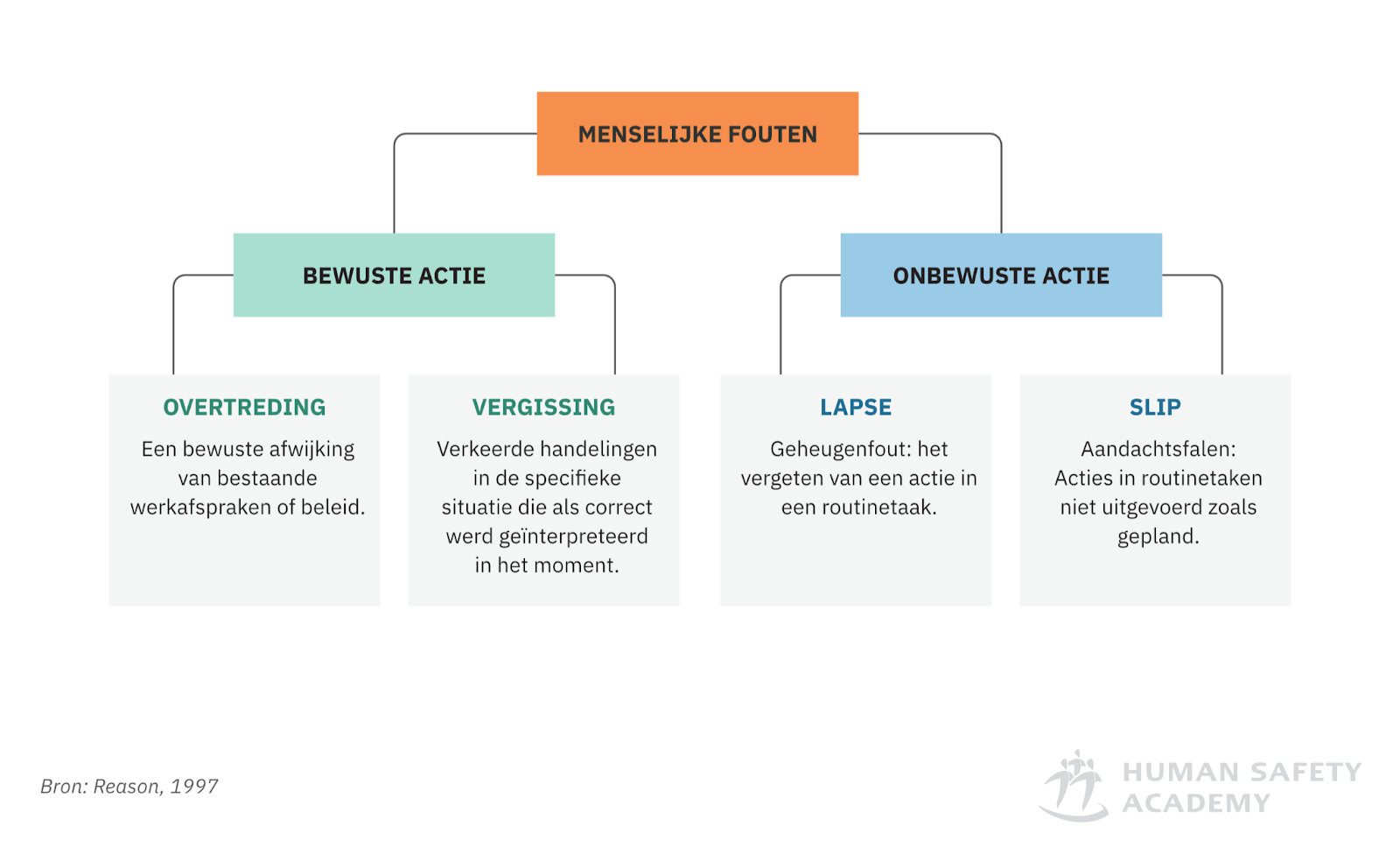 MENSELIJKE FOUTEN

BEWUSTE ACTIE

ONBEWUSTE ACTIE

OVERTREDING

Een bewuste afwijking van bestaande werkafspraken of beleid.

VERGISSING

Verkeerde handelingen in de specifieke situatie die als correct werd geïnterpreteerd in het moment.

LAPSE

Geheugenfout: het vergeten van een actie in een routinetaak.

SLIP

Aandachtsfalen: Acties in routinetaken niet uitgevoerd zoals gepland.

Bron: Reason, 1997

HUMAN SAFETY ACADEMY